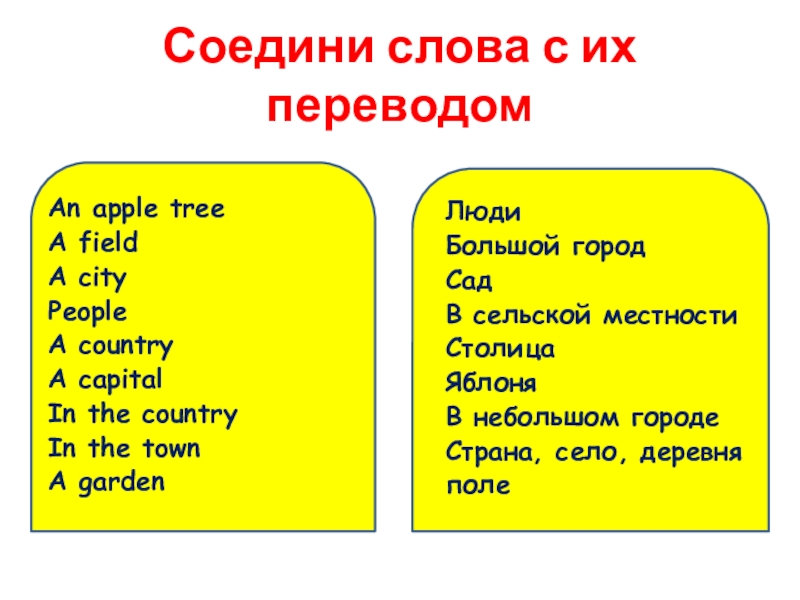 Соедини слова с их переводом

An apple tree
A field
A city
People
A country
A capital
In the country
In the town
A garden

Люди
Большой город
Сад
В сельской местности
Столица
Яблоня
В небольшом городе
Страна, село, деревня
поле